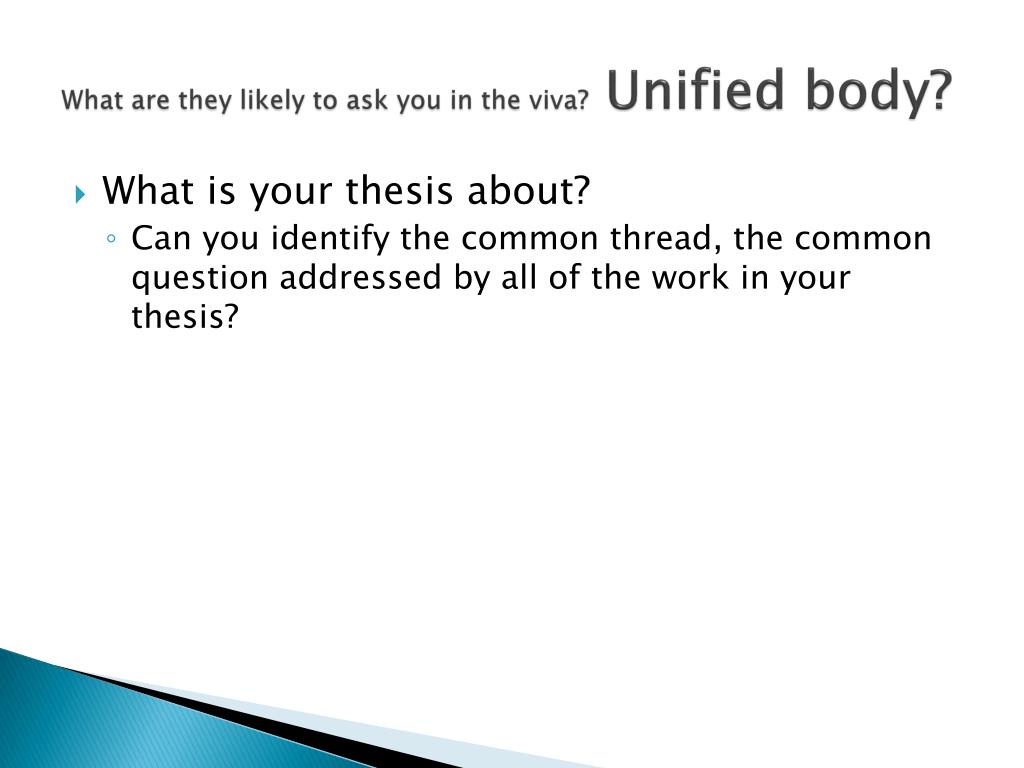 What are they likely to ask you in the viva? Unified body?

What is your thesis about?

Can you identify the common thread, the common question addressed by all of the work in your thesis?